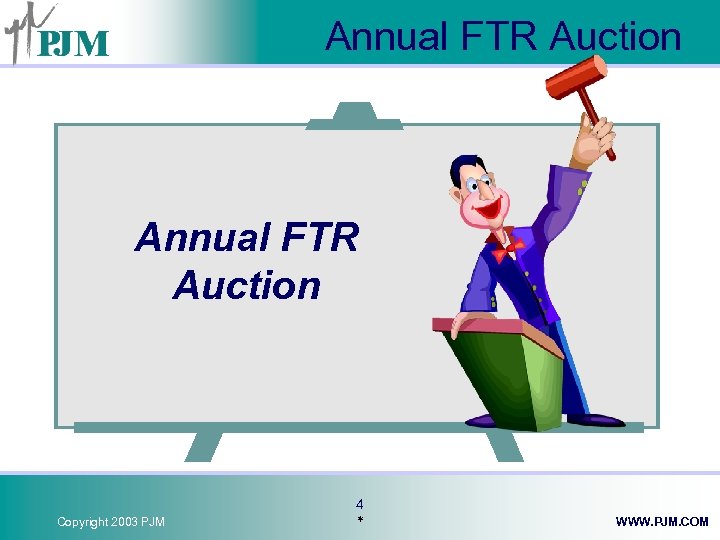 PJM

Annual FTR Auction

Annual FTR Auction

Copyright 2003 PJM

4
*

WWW.PJM.COM